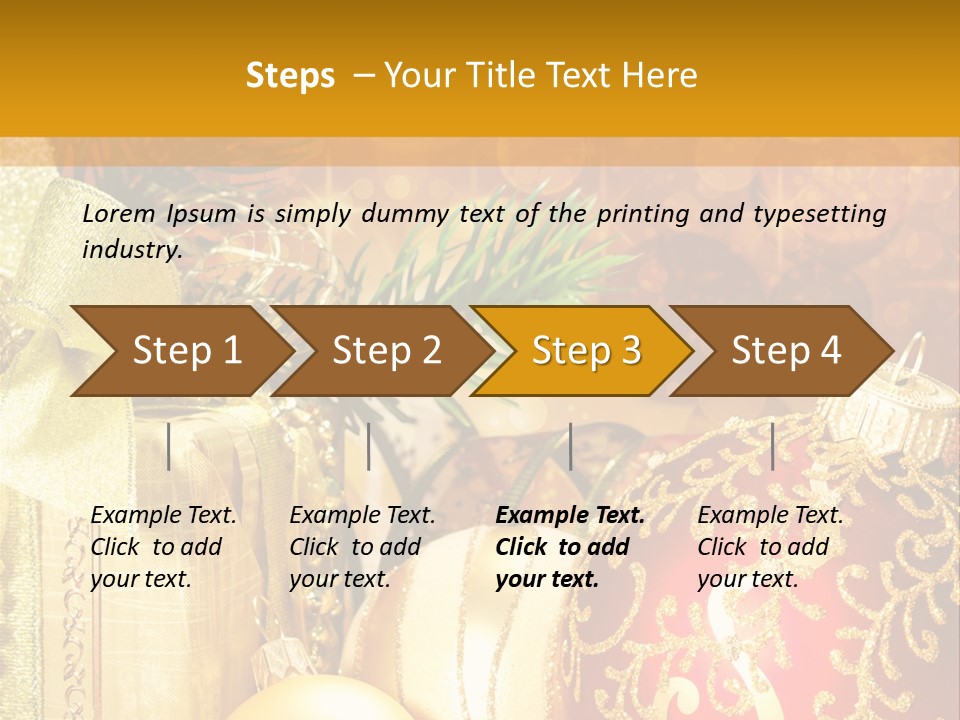 Steps – Your Title Text Here

Lorem Ipsum is simply dummy text of the printing and typesetting industry.

Step 1

Step 2

Step 3

Step 4

Example Text. Click to add your text.

Example Text. Click to add your text.

Example Text. Click to add your text.

Example Text. Click to add your text.